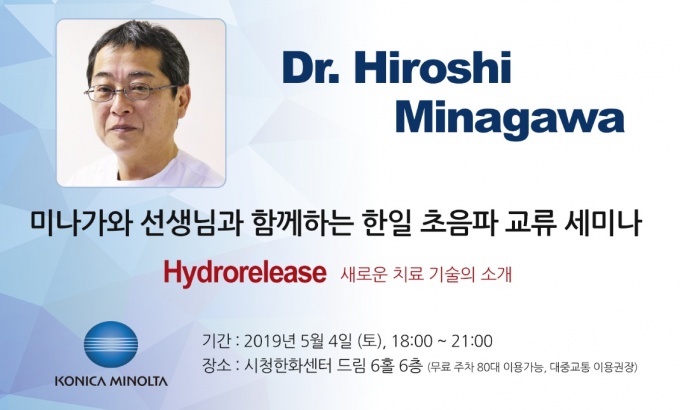 Dr. Hiroshi Minagawa

미나가와 선생님과 함께하는 한일 초음파 교류 세미나

Hydrorelease 새로운 치료 기술의 소개

KONICA MINOLTA

기간 : 2019년 5월 4일 (토), 18:00 ~ 21:00
장소 : 시청한화센터 드림 6홀 6층 (무료 주차 80대 이용가능, 대중교통 이용권장)